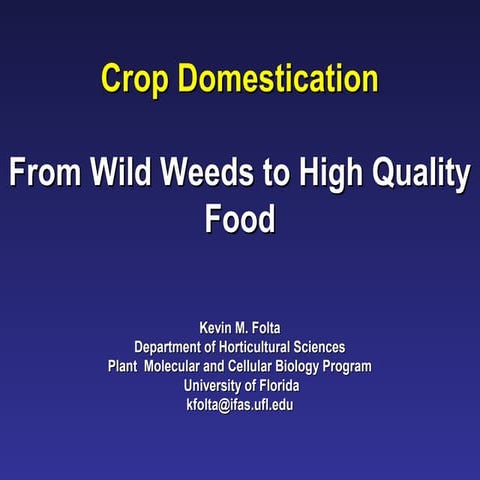 Crop Domestication

From Wild Weeds to High Quality Food

Kevin M. Folta
Department of Horticultural Sciences
Plant Molecular and Cellular Biology Program
University of Florida
kfolta@ifas.ufl.edu